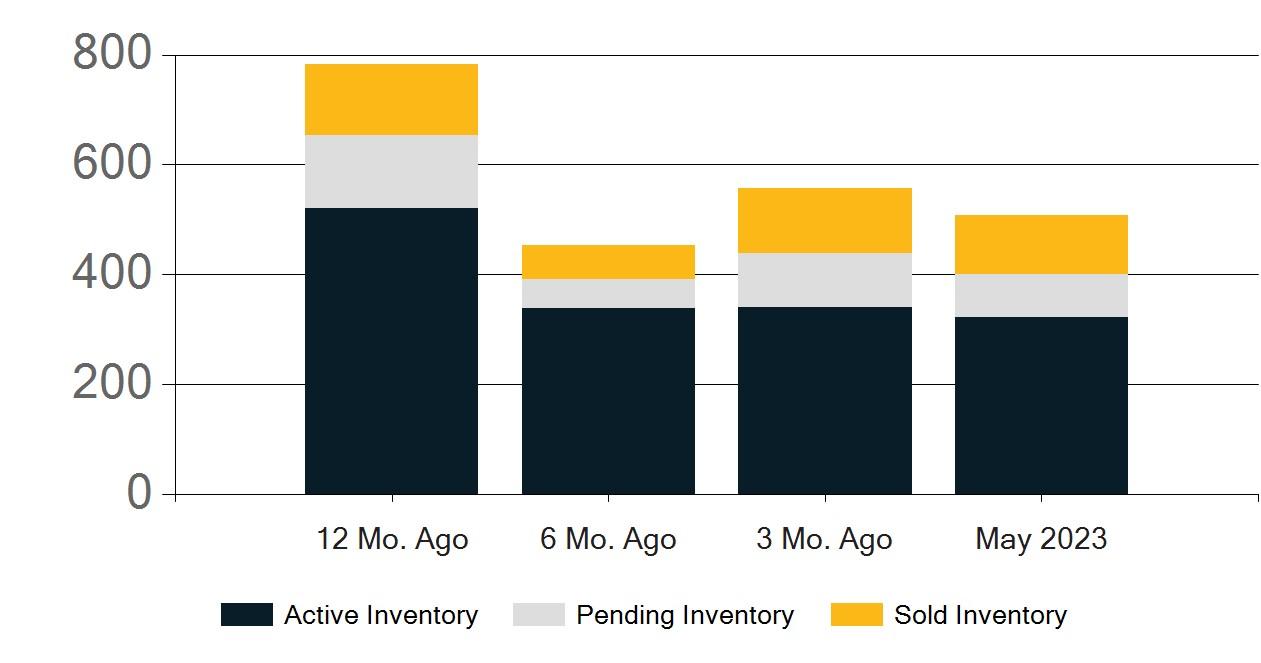 800
600
400
200
0
12 Mo. Ago
6 Mo. Ago
3 Mo. Ago
May 2023
Active Inventory
Pending Inventory
Sold Inventory